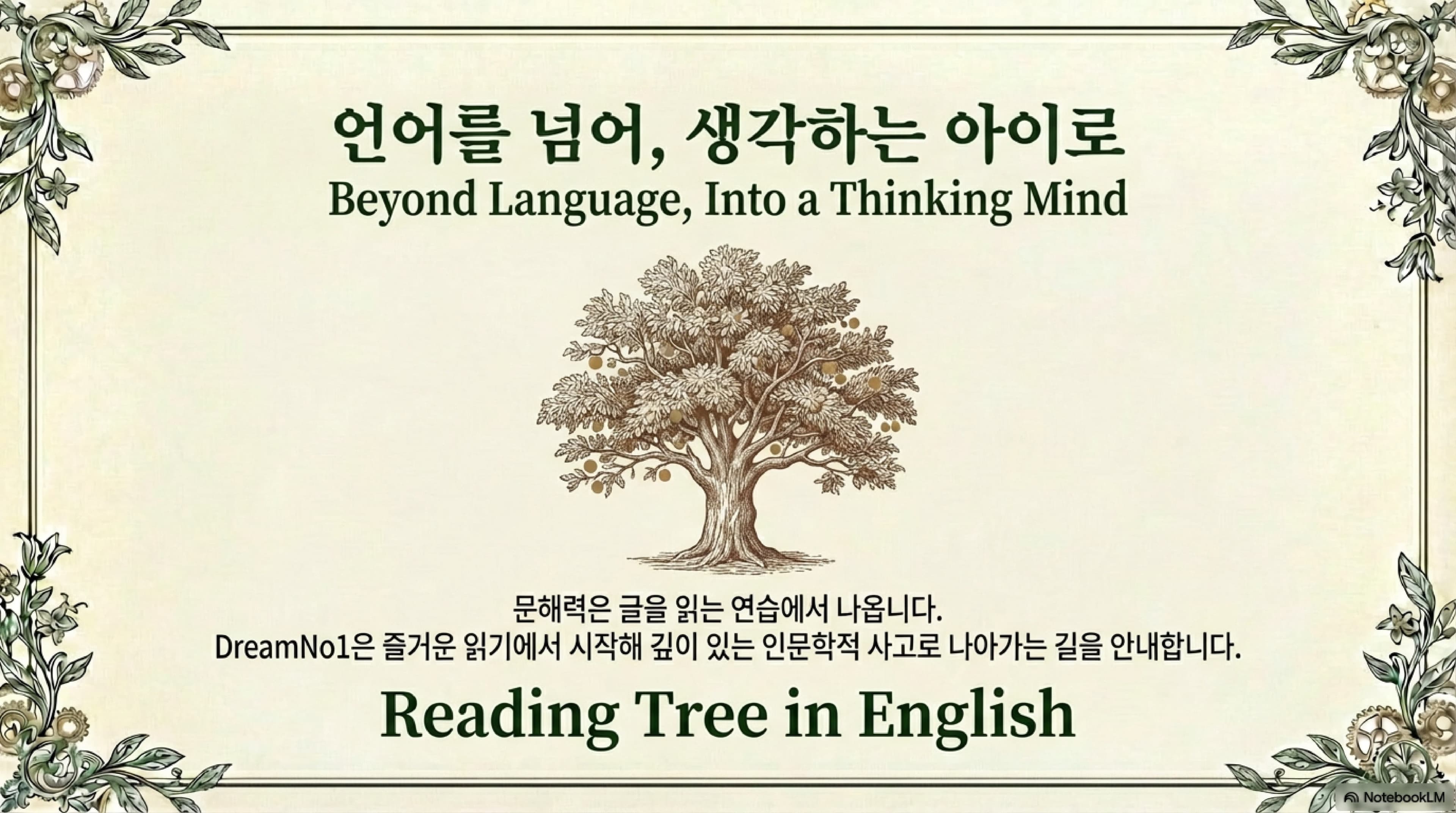 언어를 넘어, 생각하는 아이로
Beyond Language, Into a Thinking Mind

문해력은 글을 읽는 연습에서 나옵니다.
DreamNo1은 즐거운 읽기에서 시작해 깊이 있는 인문학적 사고로 나아가는 길을 안내합니다.

Reading Tree in English

NotebookLM